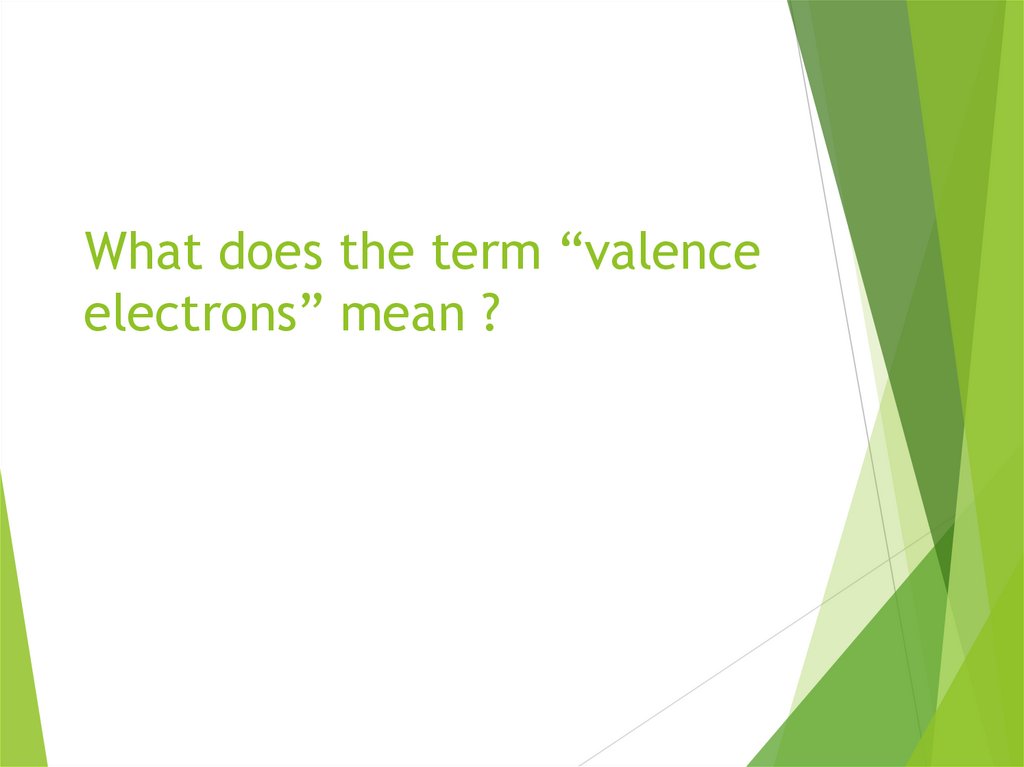 What does the term “valence electrons” mean ?